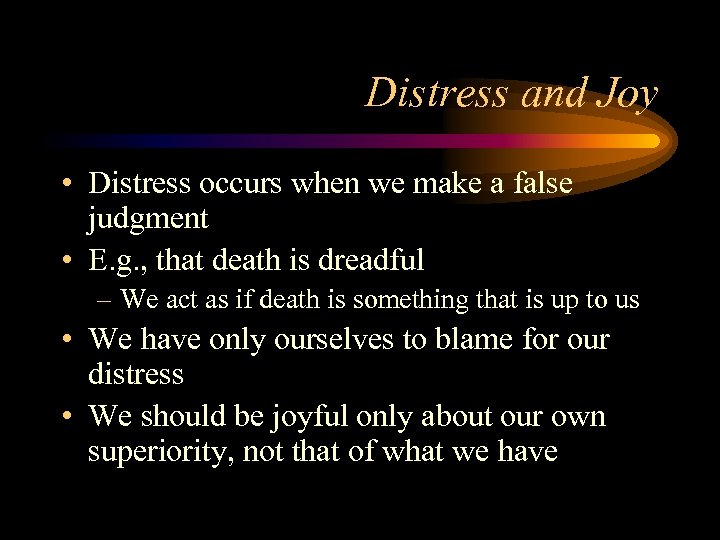 Distress and Joy

• Distress occurs when we make a false judgment
• E.g., that death is dreadful
– We act as if death is something that is up to us
• We have only ourselves to blame for our distress
• We should be joyful only about our own superiority, not that of what we have